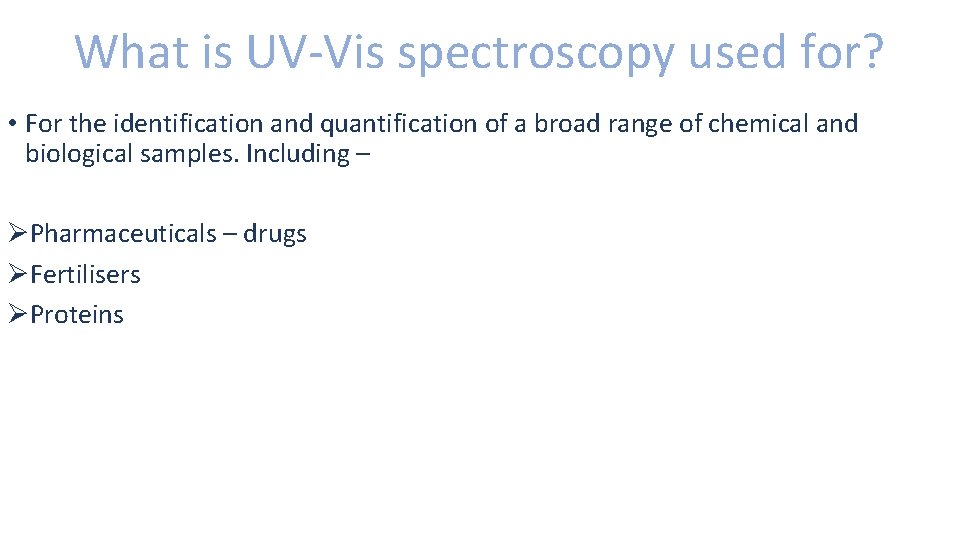 What is UV-Vis spectroscopy used for?

• For the identification and quantification of a broad range of chemical and biological samples. Including –

➢Pharmaceuticals – drugs
➢Fertilisers
➢Proteins